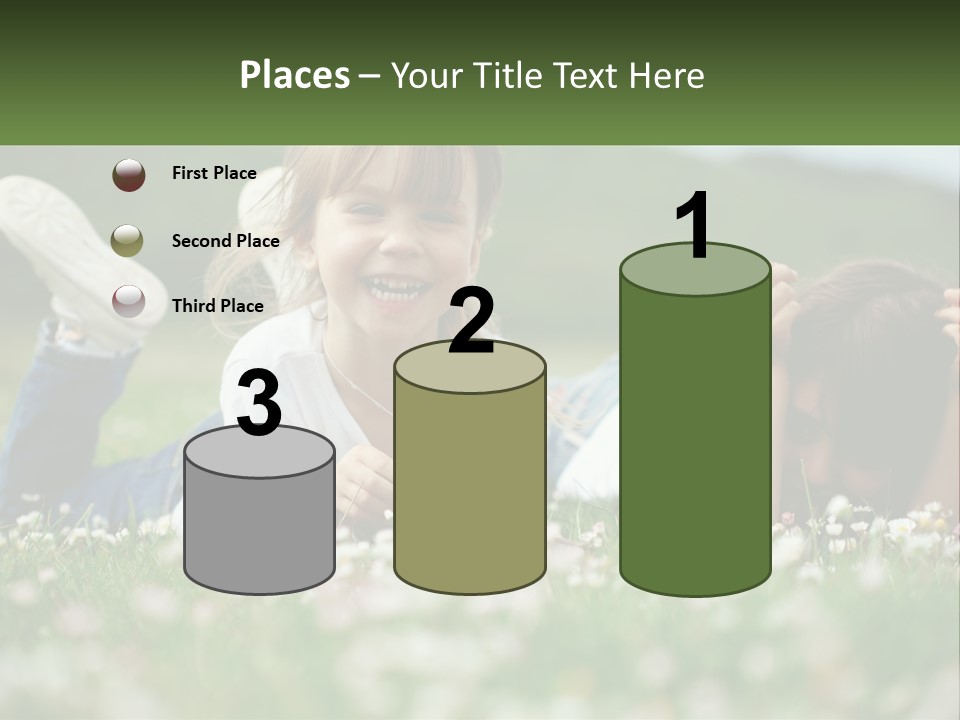 Places – Your Title Text Here

First Place

Second Place

Third Place

3

2

1